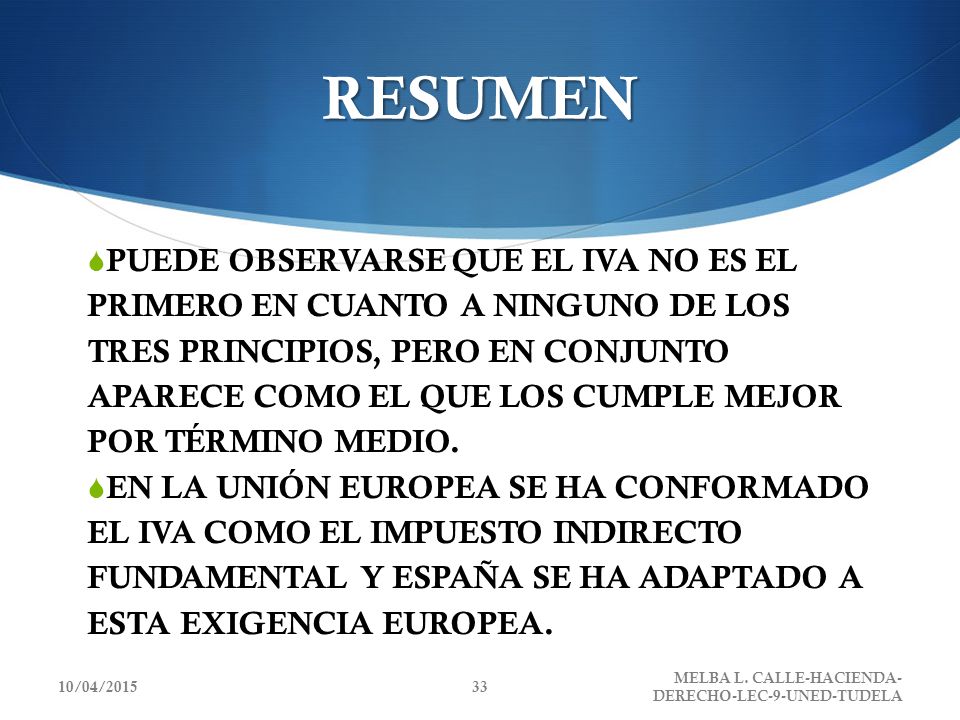 RESUMEN

PUEDE OBSERVARSE QUE EL IVA NO ES EL PRIMERO EN CUANTO A NINGUNO DE LOS TRES PRINCIPIOS, PERO EN CONJUNTO APARECE COMO EL QUE LOS CUMPLE MEJOR POR TÉRMINO MEDIO.

EN LA UNIÓN EUROPEA SE HA CONFORMADO EL IVA COMO EL IMPUESTO INDIRECTO FUNDAMENTAL Y ESPAÑA SE HA ADAPTADO A ESTA EXIGENCIA EUROPEA.

10/04/2015

33

MELBA L. CALLE-HACIENDA-DERECHO-LEC-9-UNED-TUDELA